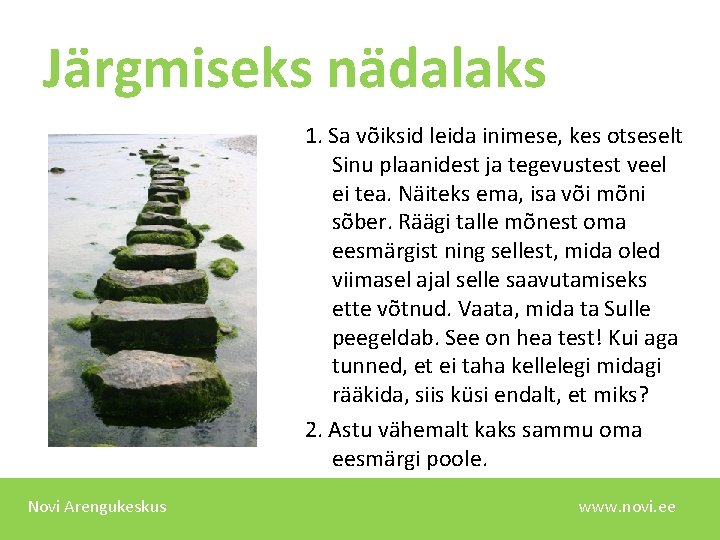 Järgmiseks nädalaks

1. Sa võiksid leida inimese, kes otseselt Sinu plaanidest ja tegevustest veel ei tea. Näiteks ema, isa või mõni sõber. Räägi talle mõnest oma eesmärgist ning sellest, mida oled viimasel ajal selle saavutamiseks ette võtnud. Vaata, mida ta Sulle peegeldab. See on hea test! Kui aga tunned, et ei taha kellelegi midagi rääkida, siis küsi endalt, et miks?

2. Astu vähemalt kaks sammu oma eesmärgi poole.

Novi Arengukeskus

www.novi.ee